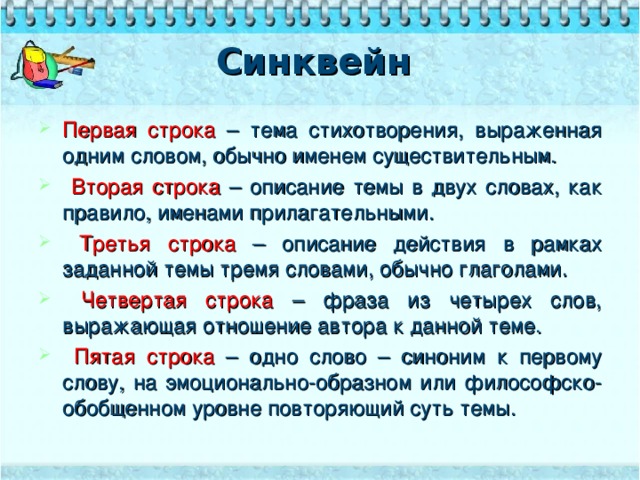 Синквейн

Первая строка – тема стихотворения, выраженная одним словом, обычно именем существительным.

Вторая строка – описание темы в двух словах, как правило, именами прилагательными.

Третья строка – описание действия в рамках заданной темы тремя словами, обычно глаголами.

Четвертая строка – фраза из четырех слов, выражающая отношение автора к данной теме.

Пятая строка – одно слово – синоним к первому слову, на эмоционально-образном или философско-обобщенном уровне повторяющий суть темы.